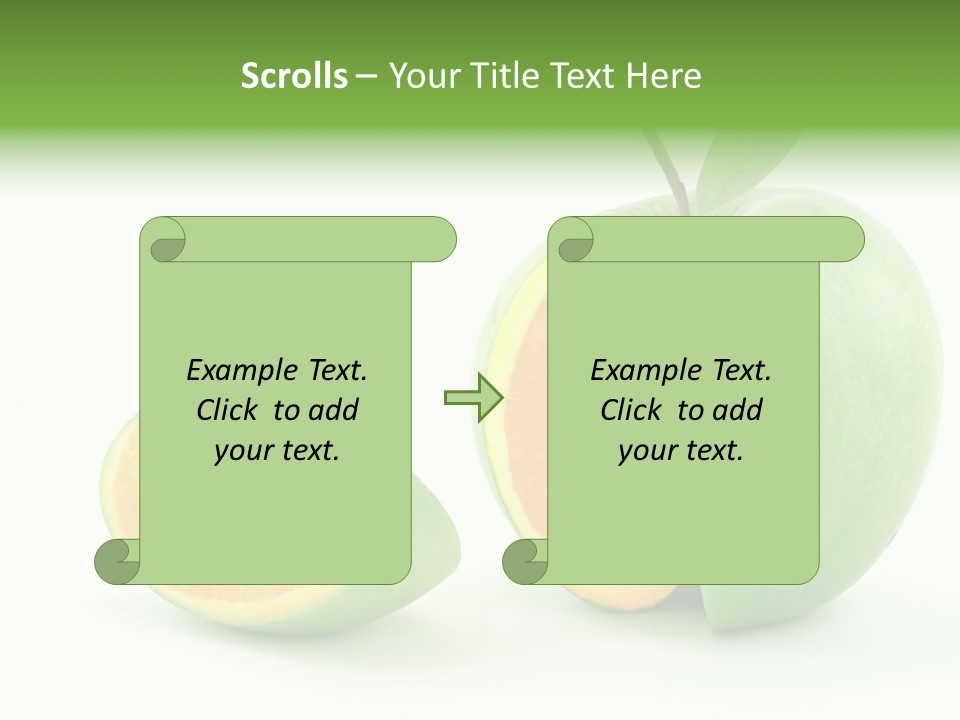 Scrolls – Your Title Text Here

Example Text. Click to add your text.

Example Text. Click to add your text.